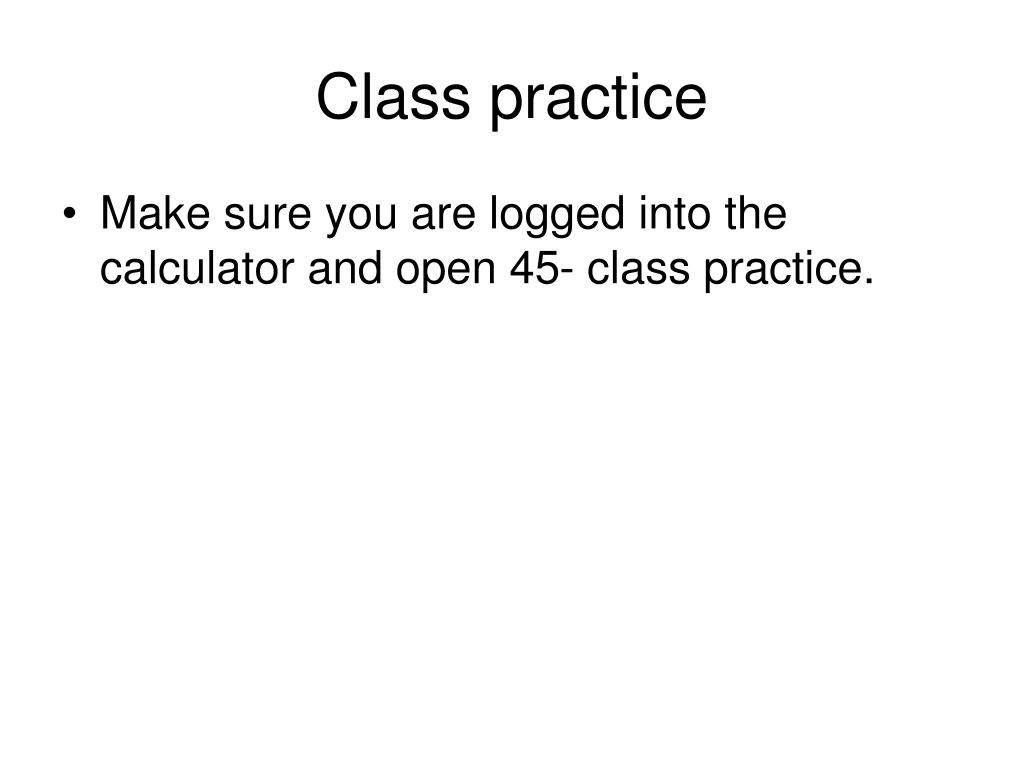 Class practice

• Make sure you are logged into the calculator and open 45- class practice.